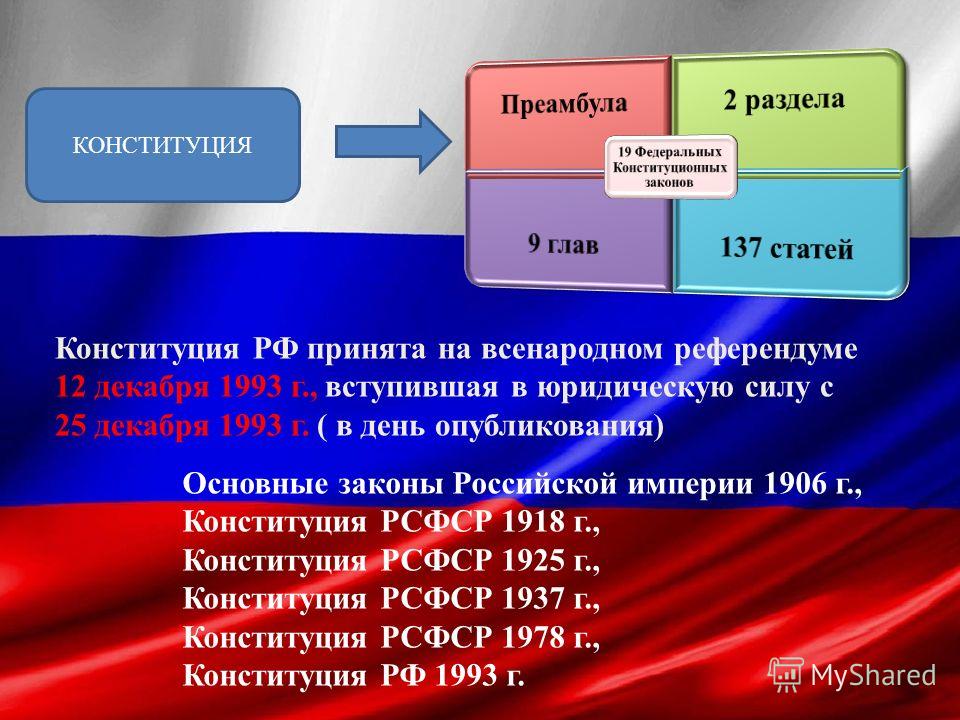 КОНСТИТУЦИЯ

Преамбула

2 раздела

19 Федеральных Конституционных законов

9 глав

137 статей

Конституция РФ принята на всенародном референдуме 12 декабря 1993 г., вступившая в юридическую силу с 25 декабря 1993 г. ( в день опубликования)

Основные законы Российской империи 1906 г.,
Конституция РСФСР 1918 г.,
Конституция РСФСР 1925 г.,
Конституция РСФСР 1937 г.,
Конституция РСФСР 1978 г.,
Конституция РФ 1993 г.

MyShared